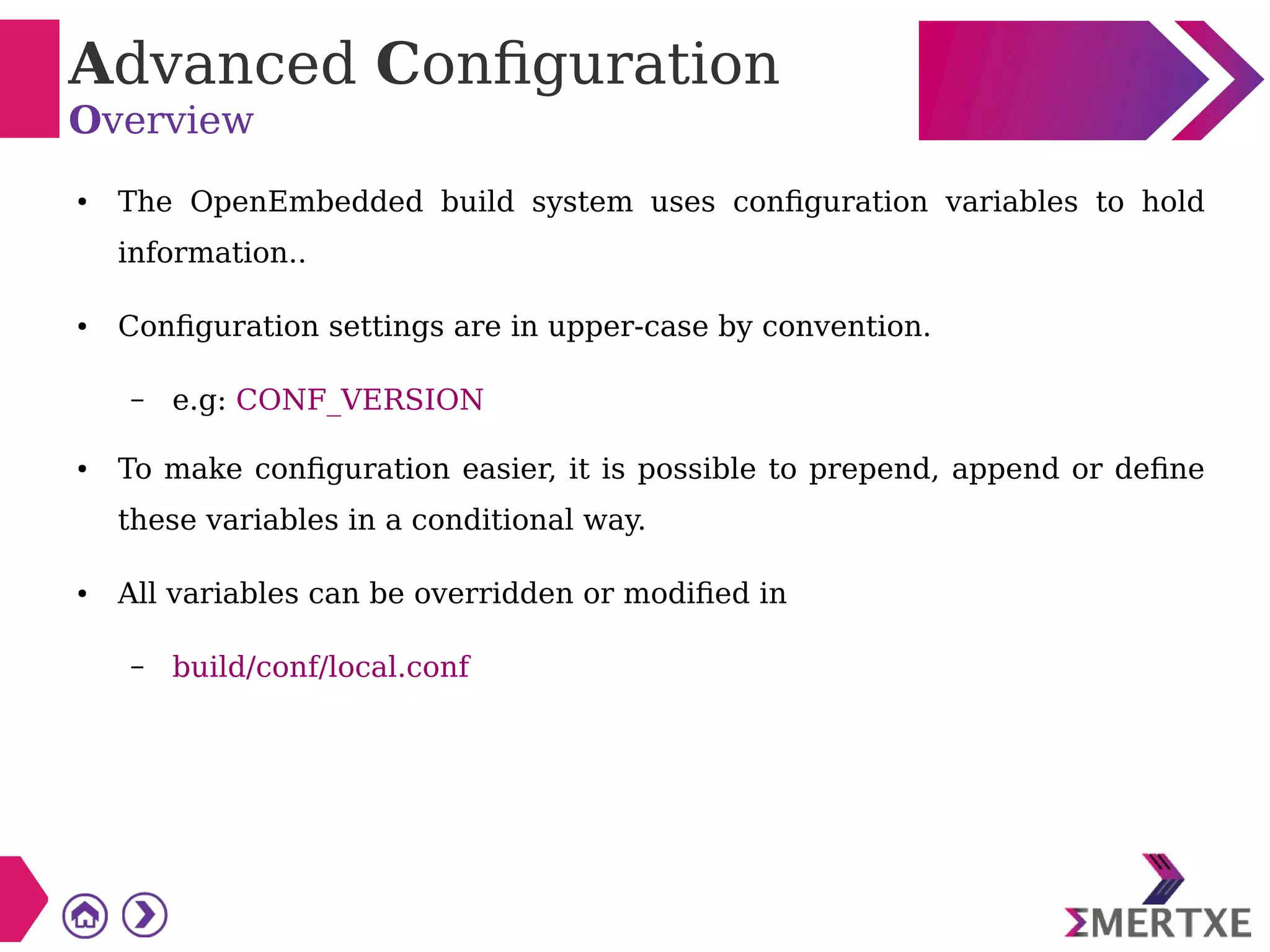 Advanced Configuration
Overview

• The OpenEmbedded build system uses configuration variables to hold information..

• Configuration settings are in upper-case by convention.

– e.g: CONF_VERSION

• To make configuration easier, it is possible to prepend, append or define these variables in a conditional way.

• All variables can be overridden or modified in

– build/conf/local.conf

ΣMERTXE